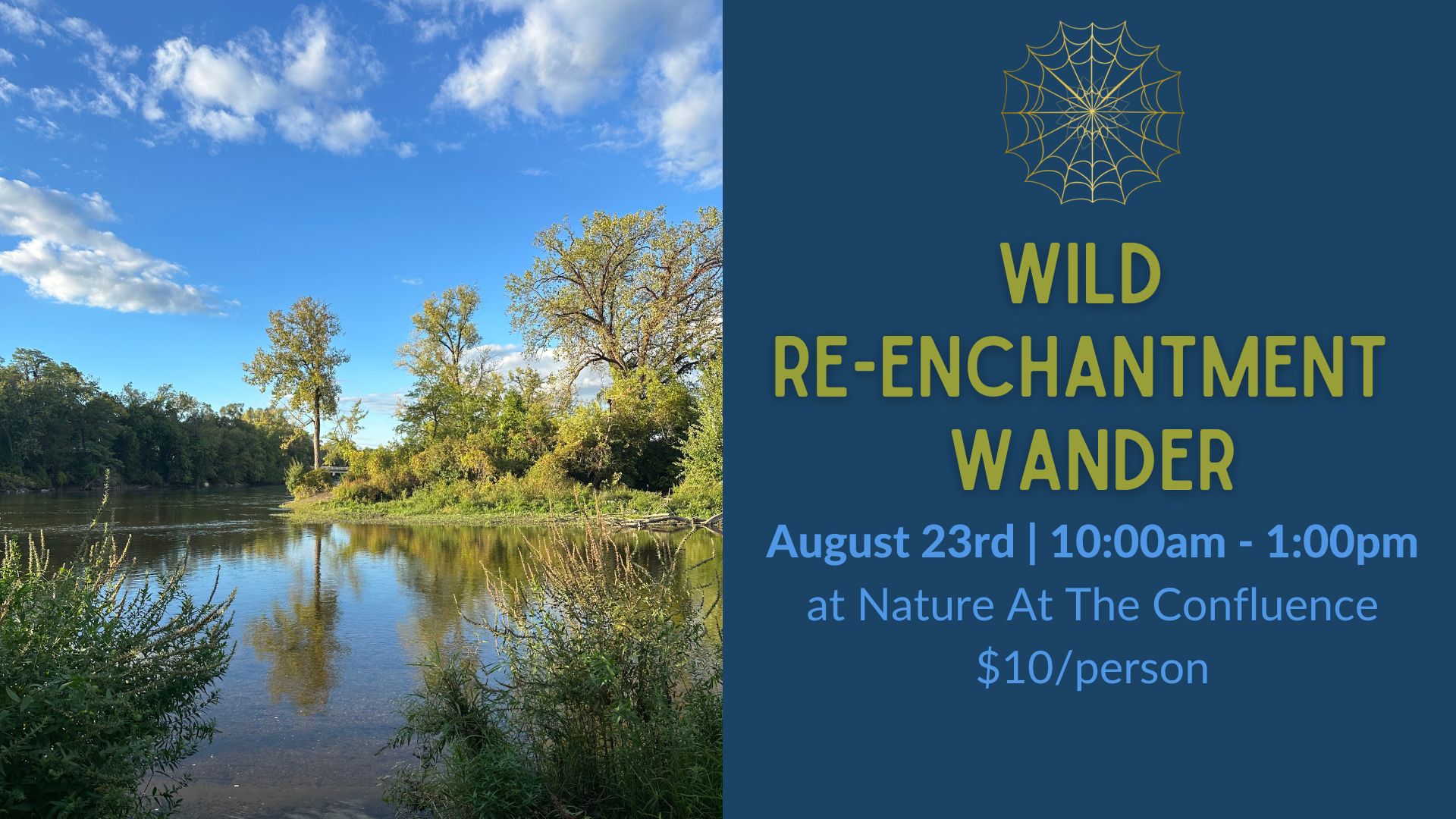 WILD
RE-ENCHANTMENT
WANDER

August 23rd | 10:00am - 1:00pm
at Nature At The Confluence
\$10/person